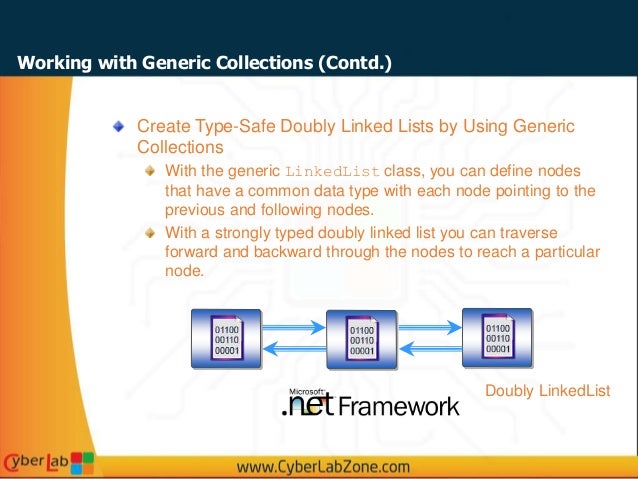 Working with Generic Collections (Contd.)

Create Type-Safe Doubly Linked Lists by Using Generic Collections

With the generic LinkedList class, you can define nodes that have a common data type with each node pointing to the previous and following nodes.

With a strongly typed doubly linked list you can traverse forward and backward through the nodes to reach a particular node.

01100
00110
00001

01100
00110
00001

01100
00110
00001

Doubly LinkedList

Microsoft .net Framework

CyberLab

www.CyberLabZone.com